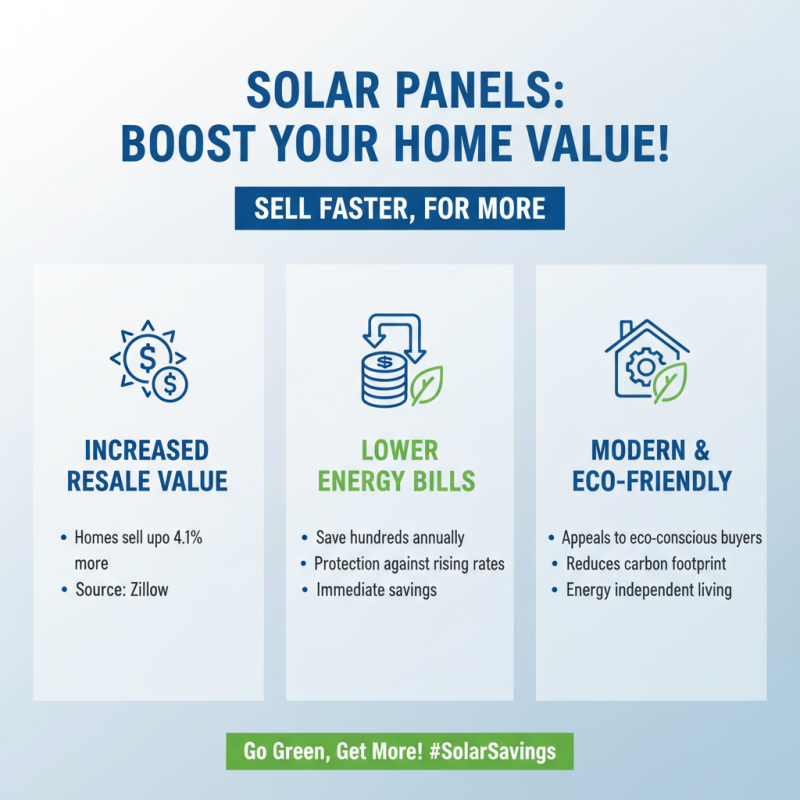 SOLAR PANELS:
BOOST YOUR HOME VALUE!

SELL FASTER, FOR MORE

INCREASED RESALE VALUE

• Homes sell upo 4.1% more
• Source: Zillow

LOWER ENERGY BILLS

• Save hundreds annually
• Protection against rising rates
• Immediate savings

MODERN & ECO-FRIENDLY

• Appeals to eco-conscious buyers
• Reduces carbon footprint
• Energy independent living

Go Green, Get More! #SolarSavings